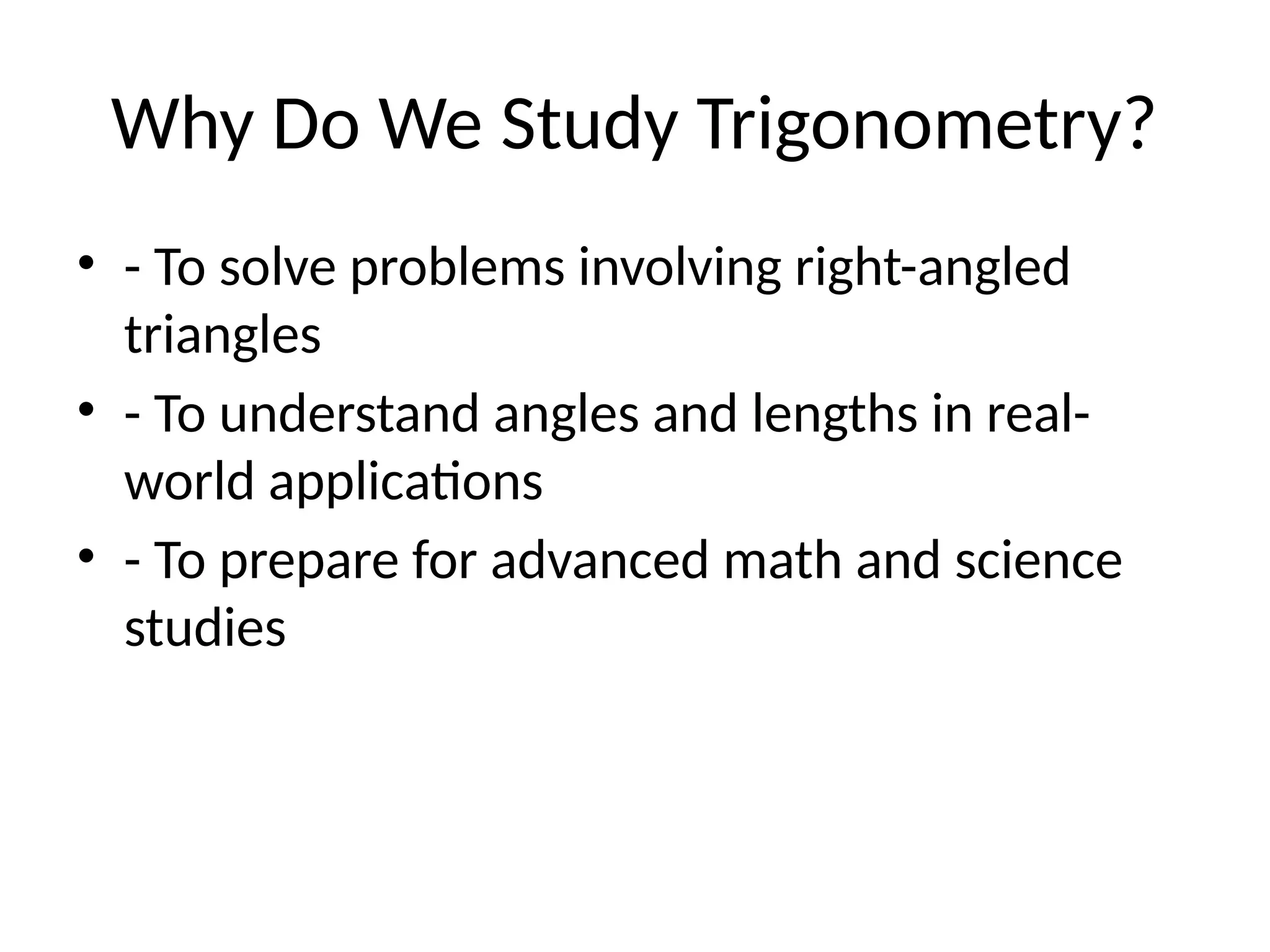 Why Do We Study Trigonometry?

• - To solve problems involving right-angled triangles
• - To understand angles and lengths in real-world applications
• - To prepare for advanced math and science studies